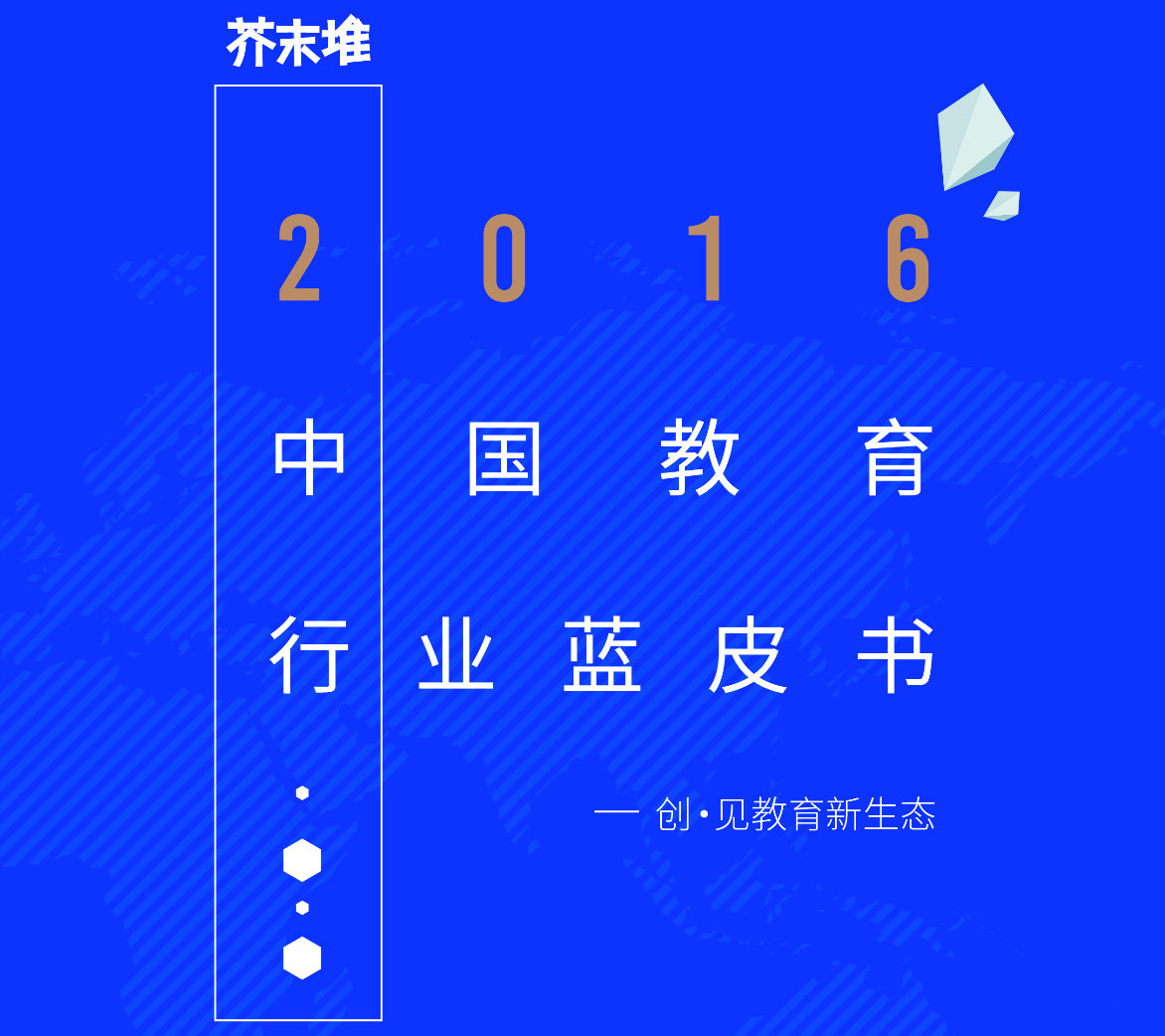 芥末堆

2016

中国教育

行业蓝皮书

— 创·见教育新生态